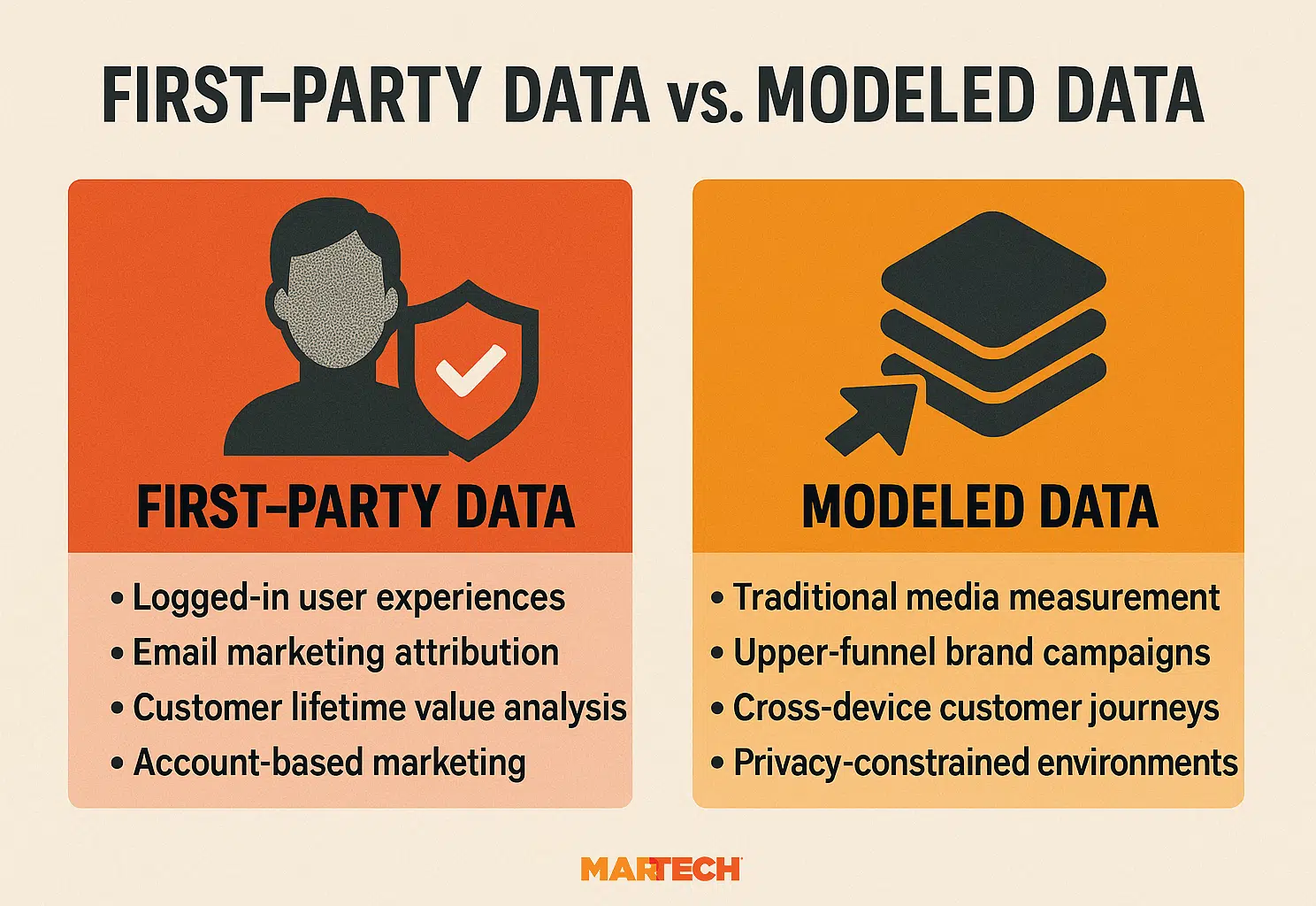 FIRST–PARTY DATA vs. MODELED DATA

FIRST–PARTY DATA

• Logged-in user experiences
• Email marketing attribution
• Customer lifetime value analysis
• Account-based marketing

MODELED DATA

• Traditional media measurement
• Upper-funnel brand campaigns
• Cross-device customer journeys
• Privacy-constrained environments

MARTECH